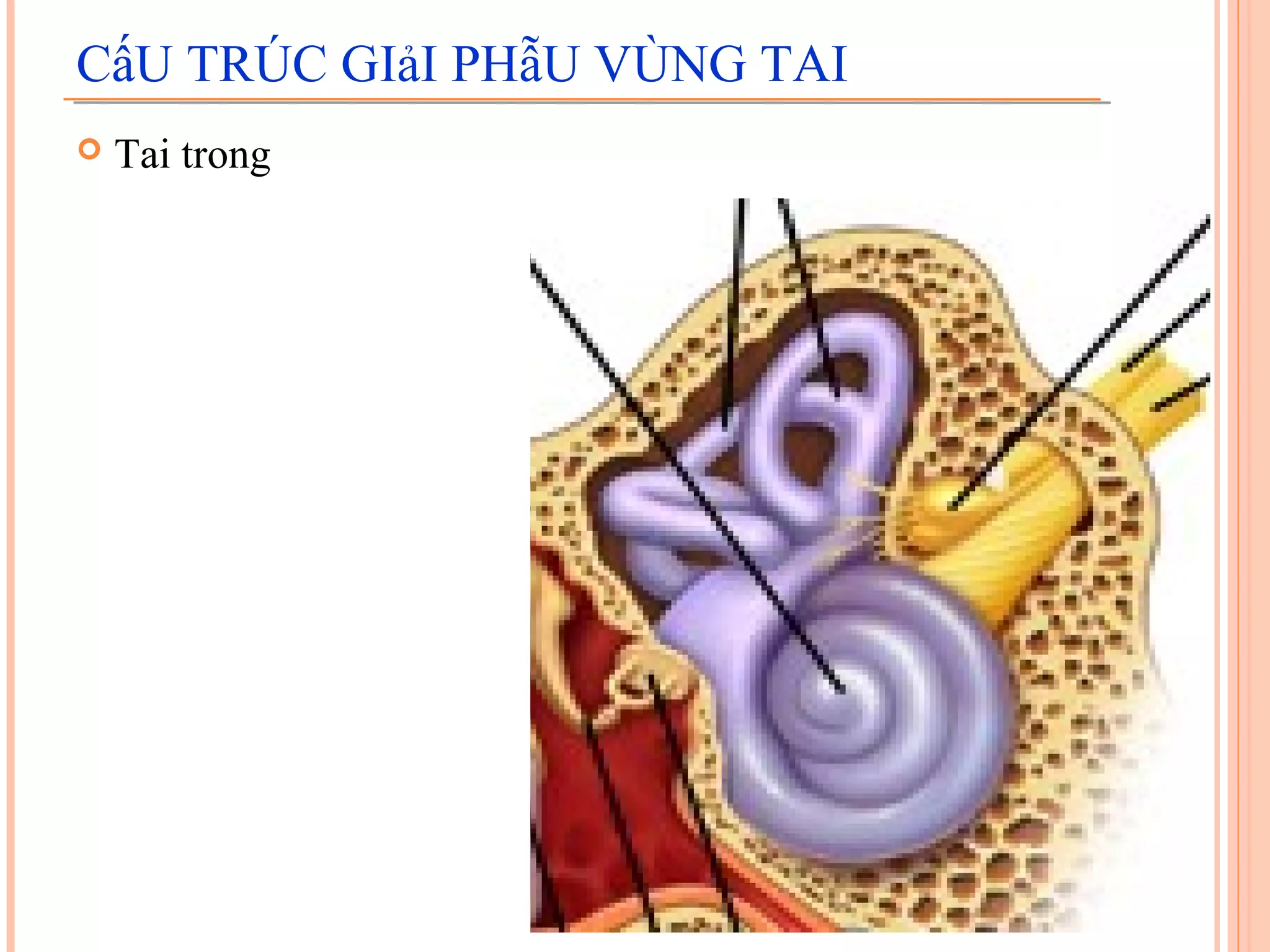 CấU TRÚC GIảI PHẫU VÙNG TAI

Tai trong